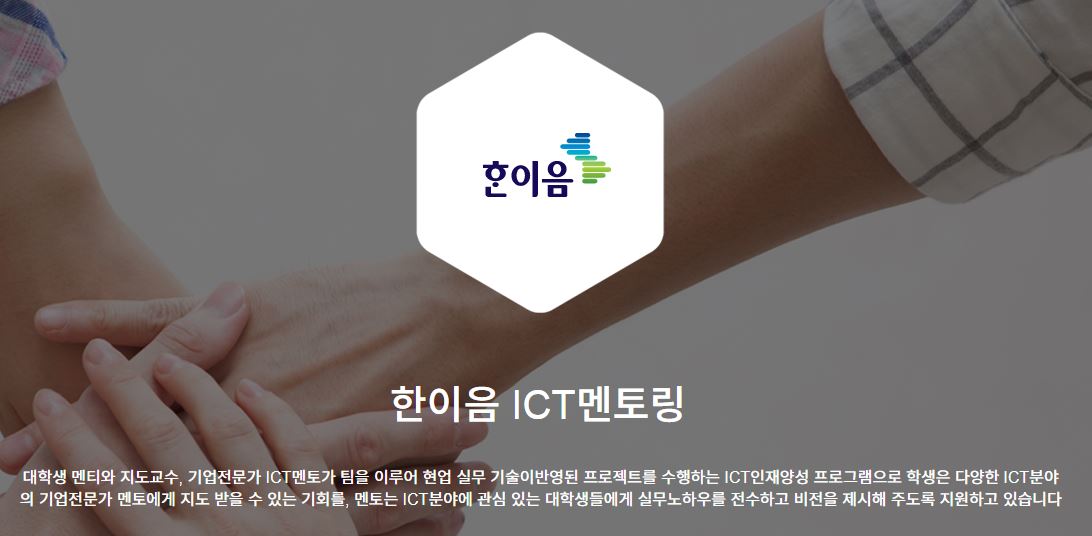 한이음

한이음 ICT멘토링

대학생 멘티와 지도교수, 기업전문가 ICT멘토가 팀을 이루어 현업 실무 기술이반영된 프로젝트를 수행하는 ICT인재양성 프로그램으로 학생은 다양한 ICT분야의 기업전문가 멘토에게 지도 받을 수 있는 기회를, 멘토는 ICT분야에 관심 있는 대학생들에게 실무노하우를 전수하고 비전을 제시해 주도록 지원하고 있습니다